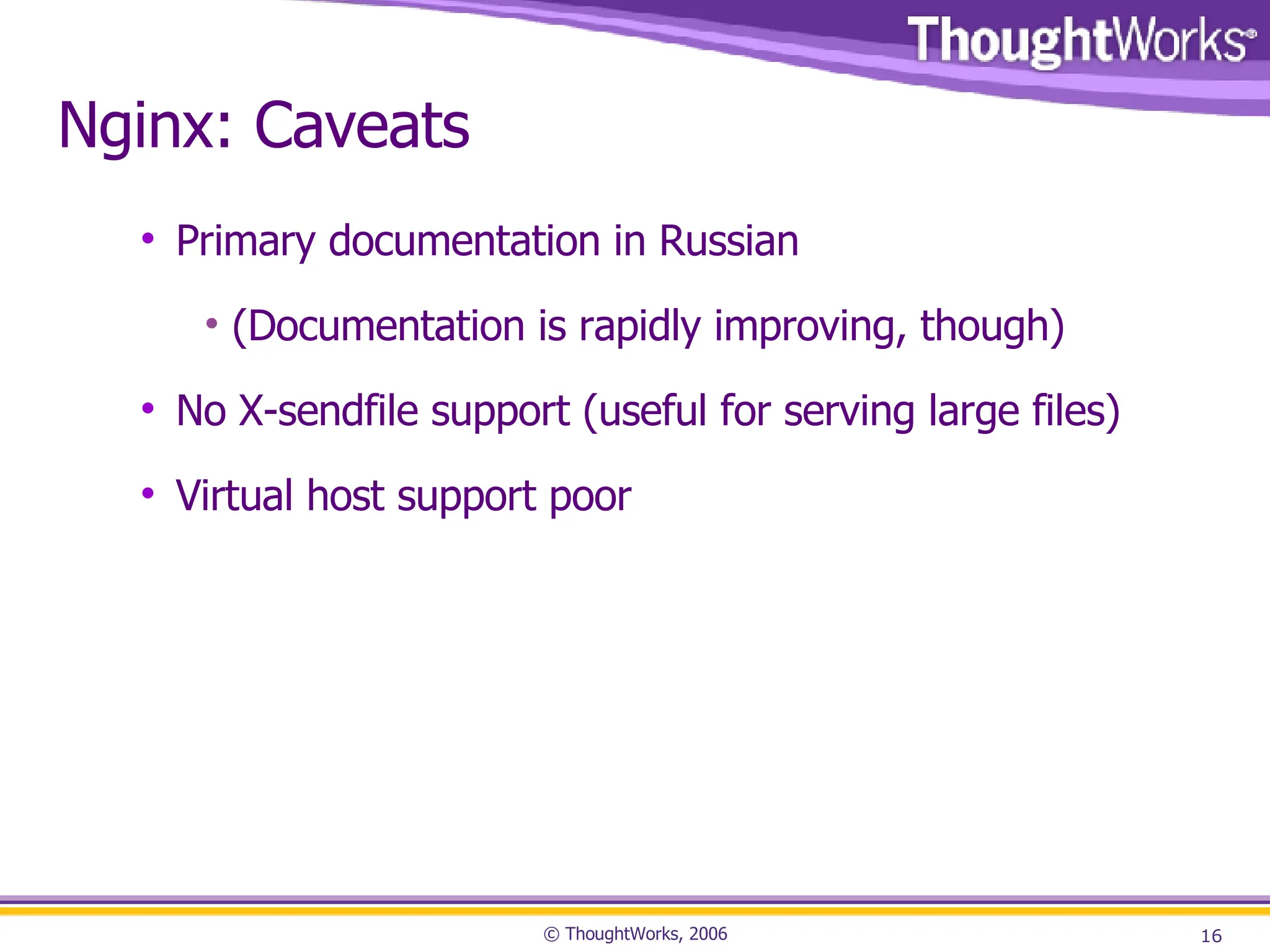 ThoughtWorks®

Nginx: Caveats

• Primary documentation in Russian

• (Documentation is rapidly improving, though)

• No X-sendfile support (useful for serving large files)

• Virtual host support poor

© ThoughtWorks, 2006

16